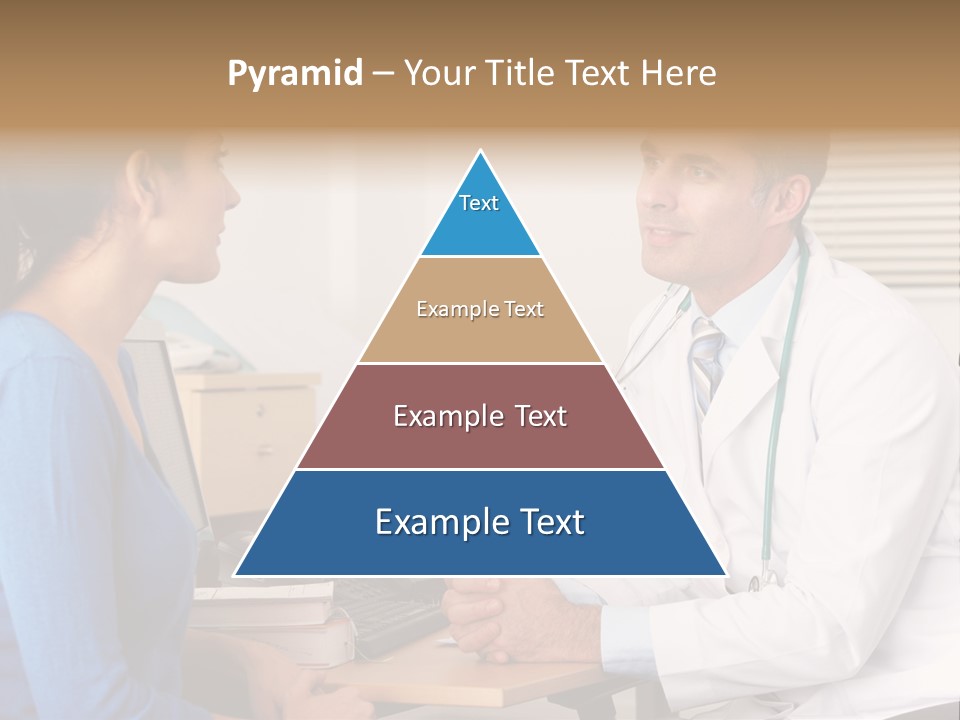 Pyramid – Your Title Text Here

Text

Example Text

Example Text

Example Text